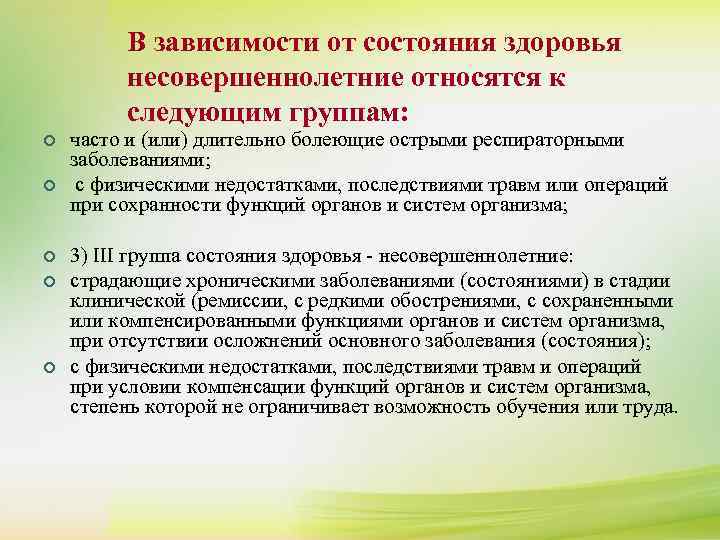 В зависимости от состояния здоровья несовершеннолетние относятся к следующим группам:

часто и (или) длительно болеющие острыми респираторными заболеваниями;

с физическими недостатками, последствиями травм или операций при сохранности функций органов и систем организма;

3) III группа состояния здоровья - несовершеннолетние:

страдающие хроническими заболеваниями (состояниями) в стадии клинической (ремиссии, с редкими обострениями, с сохраненными или компенсированными функциями органов и систем организма, при отсутствии осложнений основного заболевания (состояния);

с физическими недостатками, последствиями травм и операций при условии компенсации функций органов и систем организма, степень которой не ограничивает возможность обучения или труда.